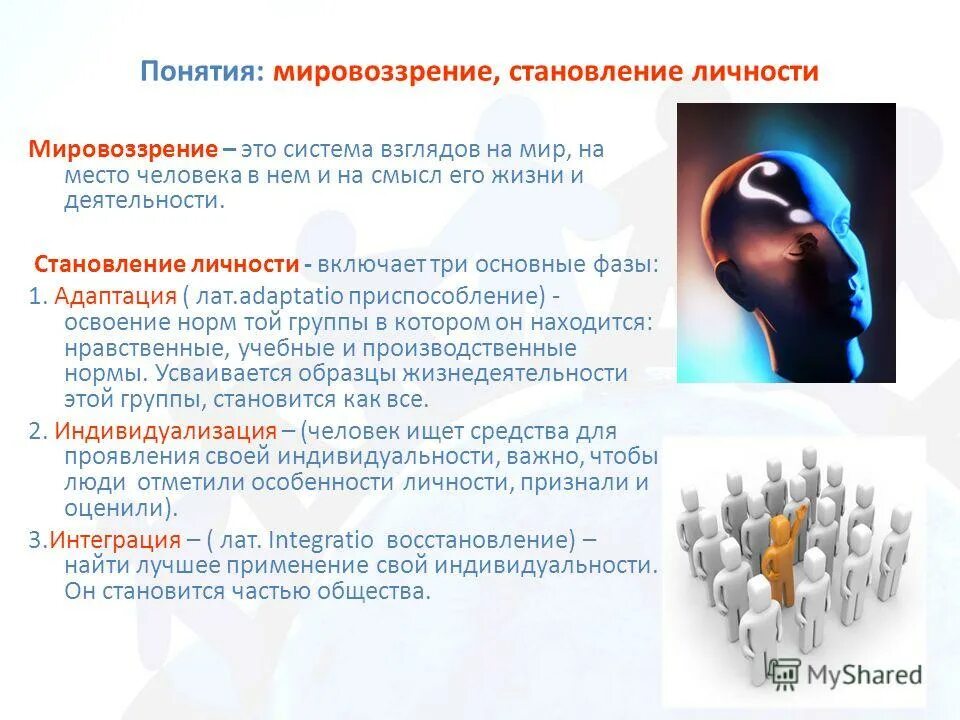 Понятия: мировоззрение, становление личности

Мировоззрение – это система взглядов на мир, на место человека в нем и на смысл его жизни и деятельности.

Становление личности - включает три основные фазы:

1. Адаптация ( лат.adaptatio приспособление) - освоение норм той группы в котором он находится: нравственные, учебные и производственные нормы. Усваивается образцы жизнедеятельности этой группы, становится как все.

2. Индивидуализация – (человек ищет средства для проявления своей индивидуальности, важно, чтобы люди отметили особенности личности, признали и оценили).

3.Интеграция – ( лат. Integratio восстановление) – найти лучшее применение свой индивидуальности. Он становится частью общества.

MyShared